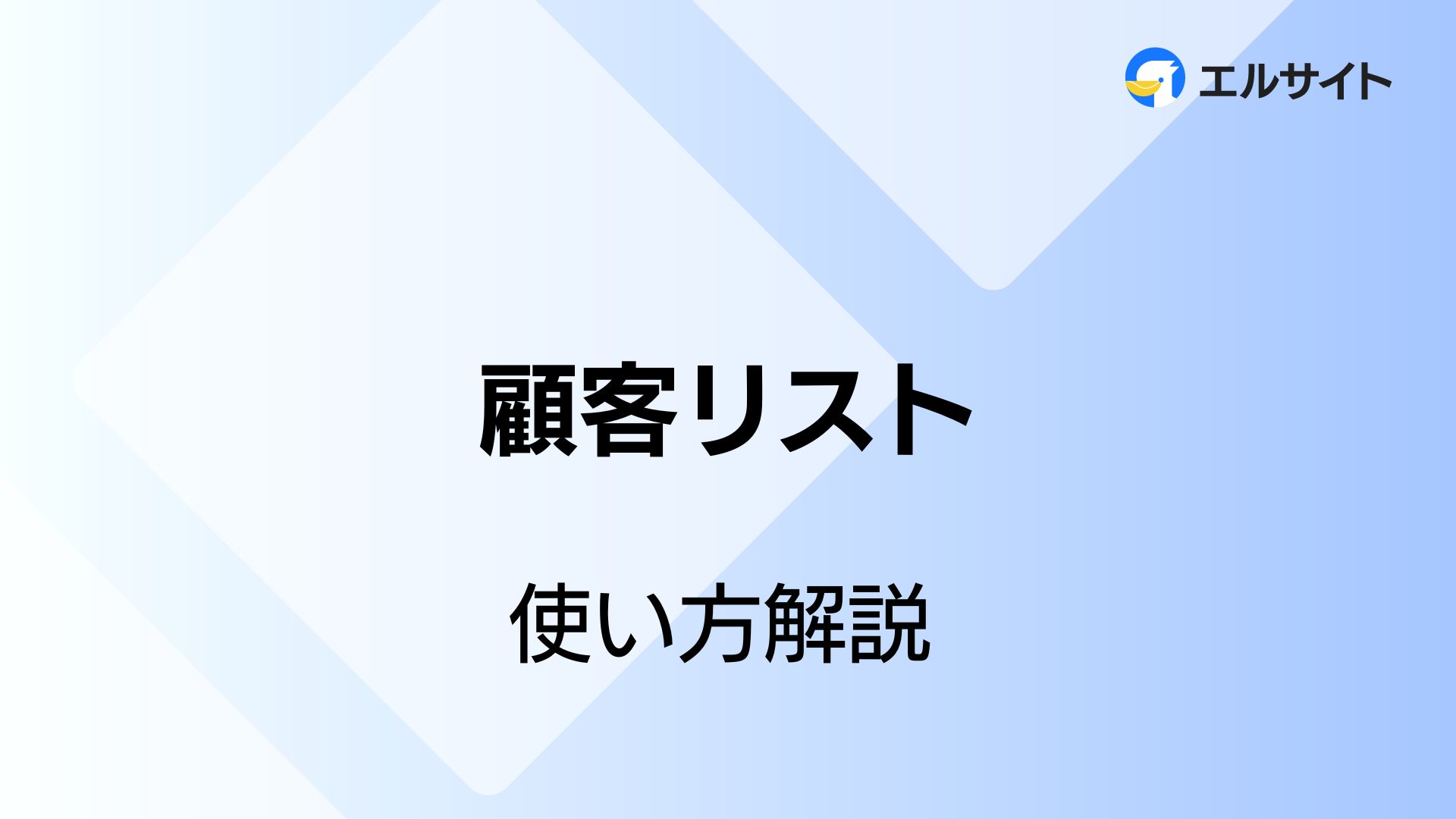 エルサイト

顧客リスト

使い方解説